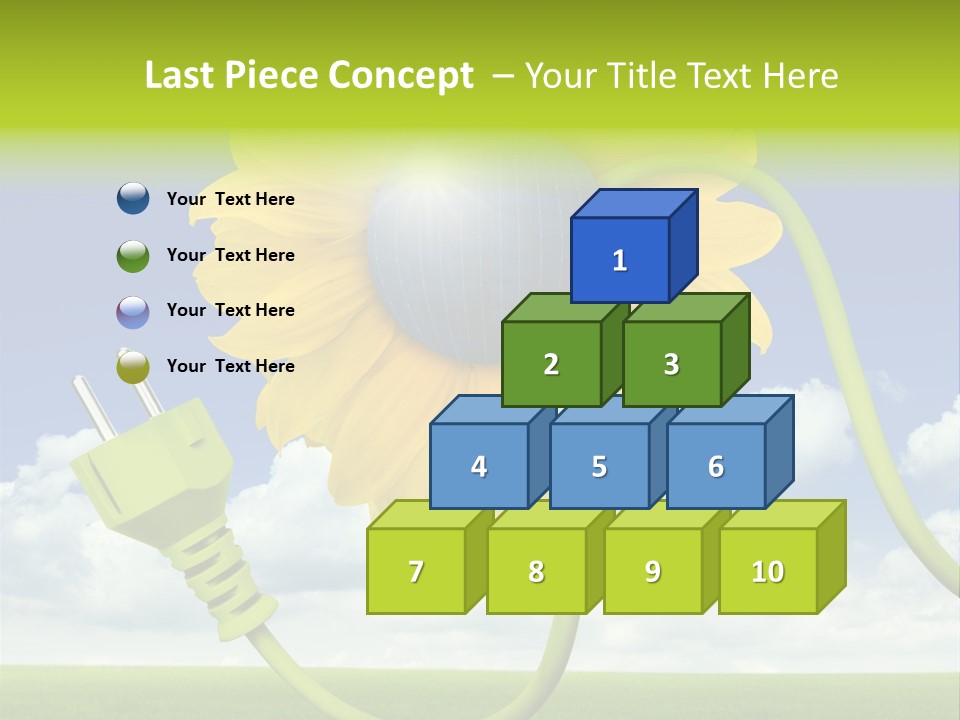 Last Piece Concept – Your Title Text Here

Your Text Here

Your Text Here

Your Text Here

Your Text Here

1

2

3

4

5

6

7

8

9

10